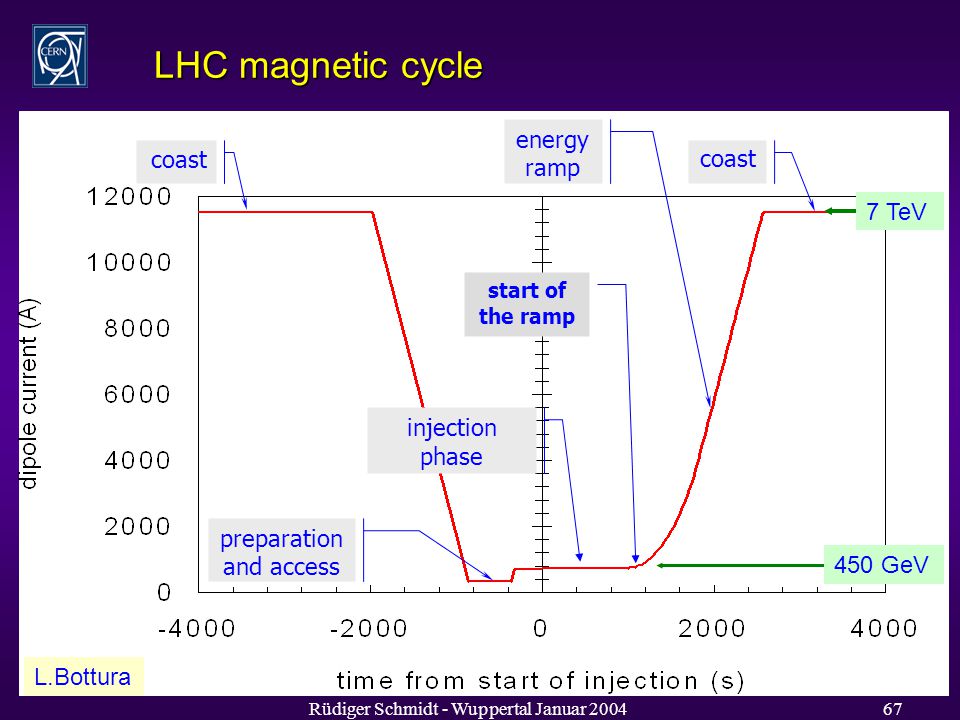 CERN

LHC magnetic cycle

coast

energy ramp

coast

7 TeV

start of the ramp

injection phase

preparation and access

450 GeV

dipole current (A)

12000
10000
8000
6000
4000
2000
0

-4000 -2000 0 2000 4000

time from start of injection (s)

L.Bottura

Rüdiger Schmidt - Wuppertal Januar 2004

67